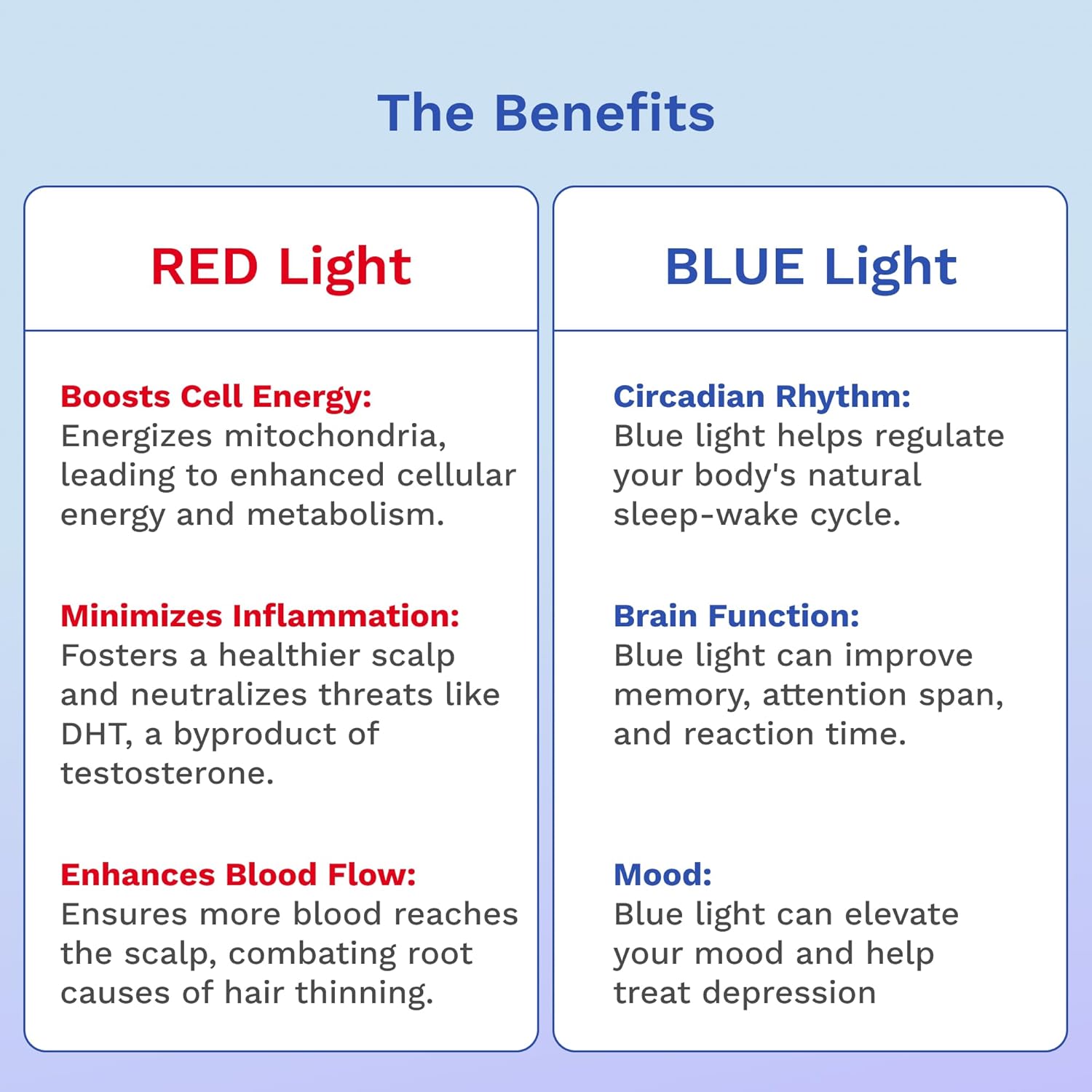 The Benefits

RED Light

Boosts Cell Energy:
Energizes mitochondria, leading to enhanced cellular energy and metabolism.

Minimizes Inflammation:
Fosters a healthier scalp and neutralizes threats like DHT, a byproduct of testosterone.

Enhances Blood Flow:
Ensures more blood reaches the scalp, combating root causes of hair thinning.

BLUE Light

Circadian Rhythm:
Blue light helps regulate your body's natural sleep-wake cycle.

Brain Function:
Blue light can improve memory, attention span, and reaction time.

Mood:
Blue light can elevate your mood and help treat depression